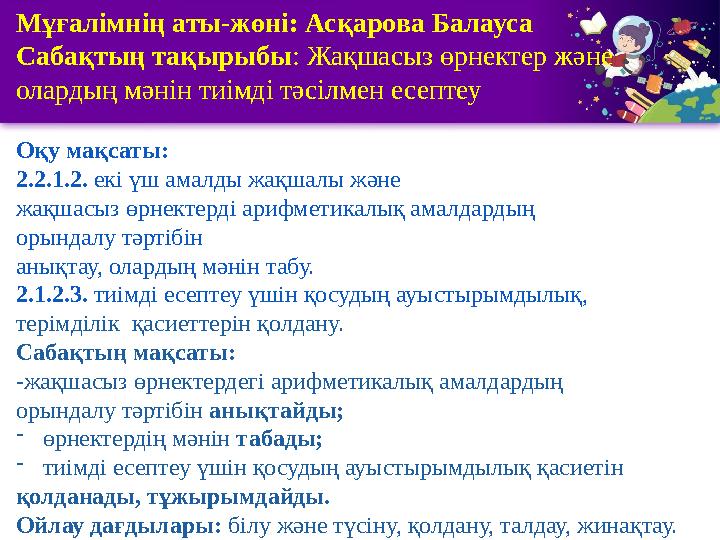 Мұғалімнің аты-жөні: Асқарова Балауса
Сабақтың тақырыбы: Жақшасыз өрнектер және олардың мәнін тиімді тәсілмен есептеу

Оқу мақсаты:
2.2.1.2. екі үш амалды жақшалы және жақшасыз өрнектерді арифметикалық амалдардың орындалу тәртібін анықтау, олардың мәнін табу.
2.1.2.3. тиімді есептеу үшін қосудың ауыстырымдылық, терімділік қасиеттерін қолдану.
Сабақтың мақсаты:
-жақшасыз өрнектердегі арифметикалық амалдардың орындалу тәртібін анықтайды;
- өрнектердің мәнін табады;
- тиімді есептеу үшін қосудың ауыстырымдылық қасиетін қолданады, тұжырымдайды.
Ойлау дағдылары: білу және түсіну, қолдану, талдау, жинақтау.